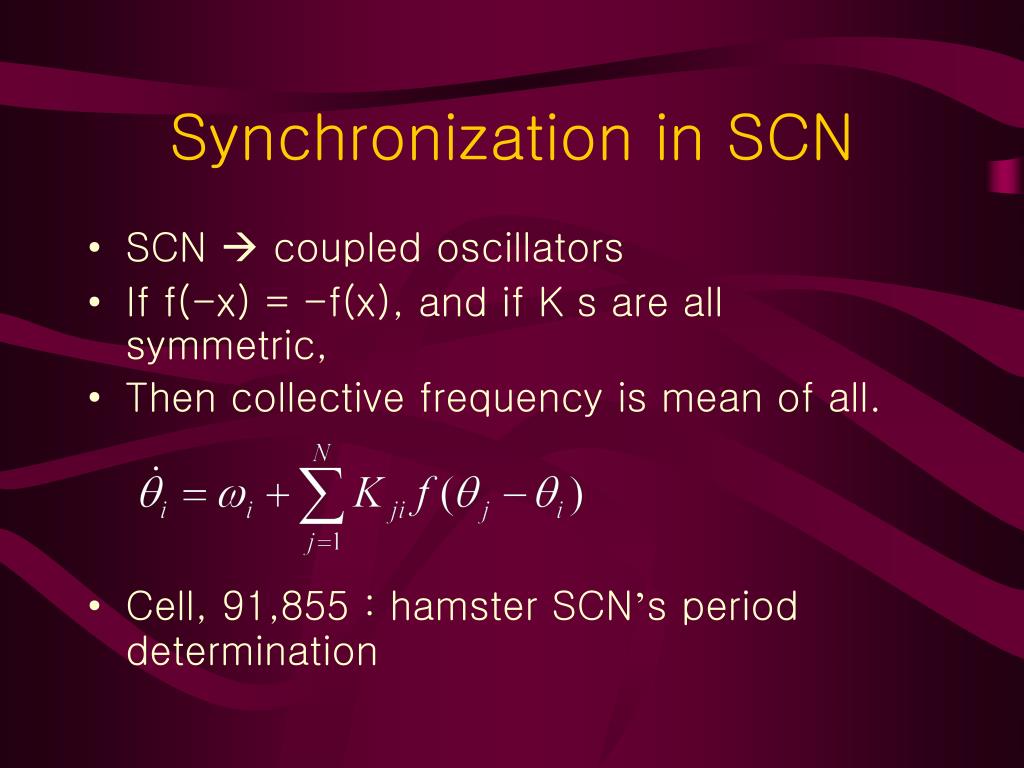 Synchronization in SCN

• SCN → coupled oscillators
• If f(−x) = −f(x), and if K s are all symmetric,
• Then collective frequency is mean of all.

$\dot{\theta}_i = \omega_i + \sum_{j=1}^{N} K_{ji} f(\theta_j - \theta_i)$

• Cell, 91,855 : hamster SCN's period determination